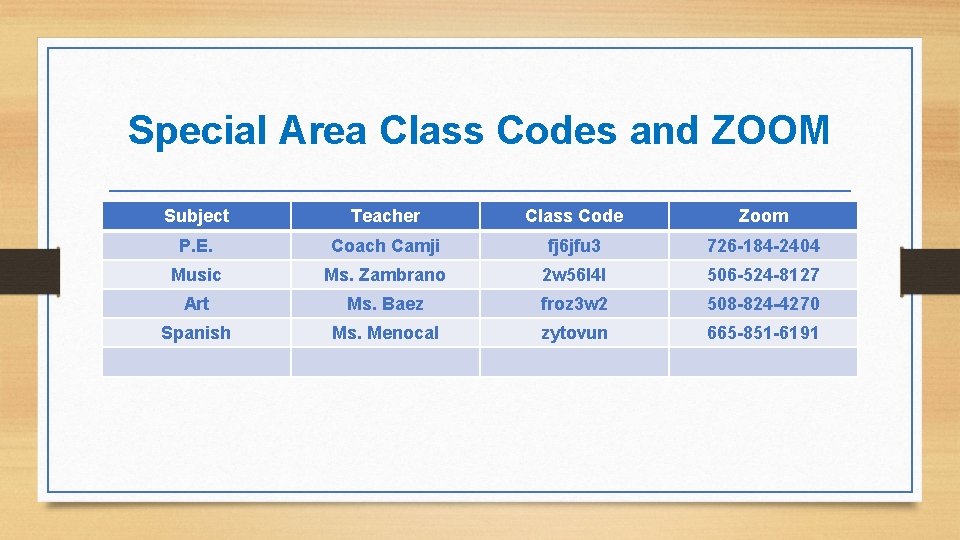 Special Area Class Codes and ZOOM

| Subject | Teacher | Class Code | Zoom |
|---|---|---|---|
| P.E. | Coach Camji | fj6jfu3 | 726-184-2404 |
| Music | Ms. Zambrano | 2w56l4l | 506-524-8127 |
| Art | Ms. Baez | froz3w2 | 508-824-4270 |
| Spanish | Ms. Menocal | zytovun | 665-851-6191 |
| | | | |